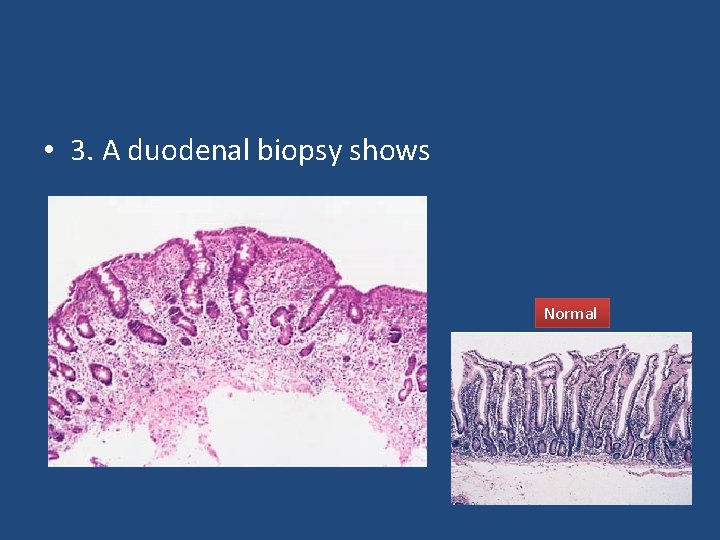 • 3. A duodenal biopsy shows

Normal